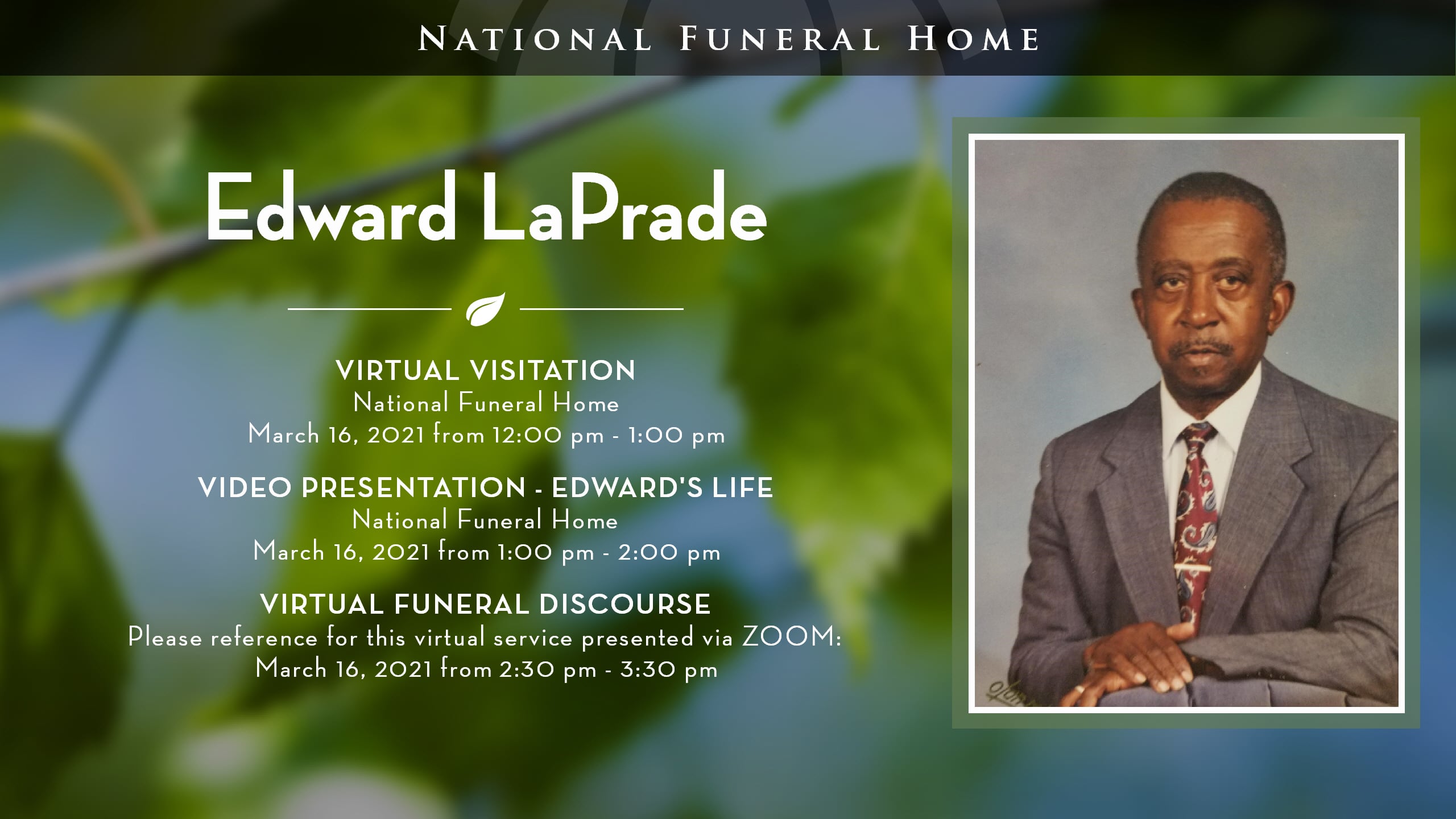 NATIONAL FUNERAL HOME

Edward LaPrade

VIRTUAL VISITATION
National Funeral Home
March 16, 2021 from 12:00 pm - 1:00 pm

VIDEO PRESENTATION - EDWARD'S LIFE
National Funeral Home
March 16, 2021 from 1:00 pm - 2:00 pm

VIRTUAL FUNERAL DISCOURSE
Please reference for this virtual service presented via ZOOM:
March 16, 2021 from 2:30 pm - 3:30 pm